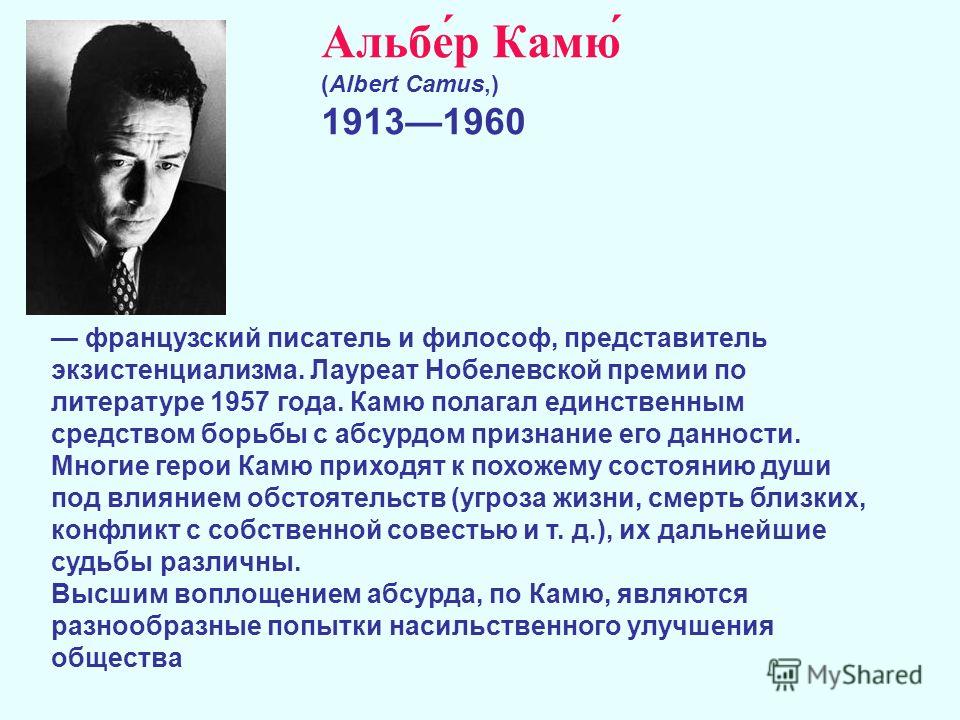 Альбе́р Камю́
(Albert Camus,)
1913—1960

— французский писатель и философ, представитель экзистенциализма. Лауреат Нобелевской премии по литературе 1957 года. Камю полагал единственным средством борьбы с абсурдом признание его данности. Многие герои Камю приходят к похожему состоянию души под влиянием обстоятельств (угроза жизни, смерть близких, конфликт с собственной совестью и т. д.), их дальнейшие судьбы различны.
Высшим воплощением абсурда, по Камю, являются разнообразные попытки насильственного улучшения общества

MyShared